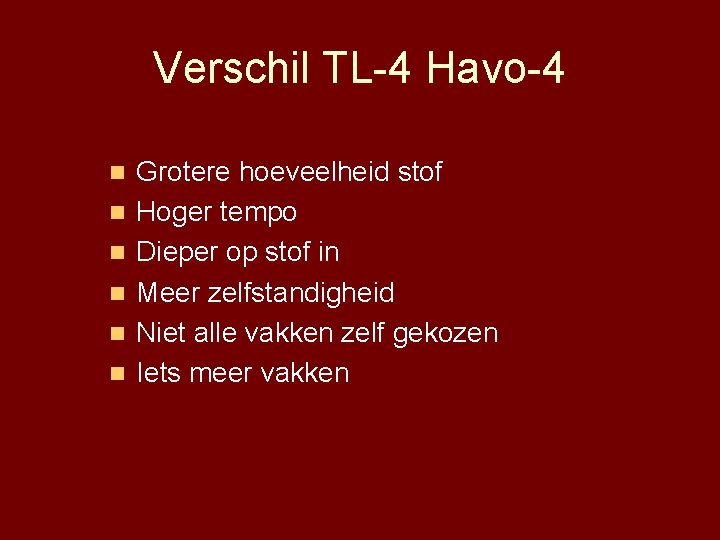 Verschil TL-4 Havo-4

- Grotere hoeveelheid stof
- Hoger tempo
- Dieper op stof in
- Meer zelfstandigheid
- Niet alle vakken zelf gekozen
- Iets meer vakken